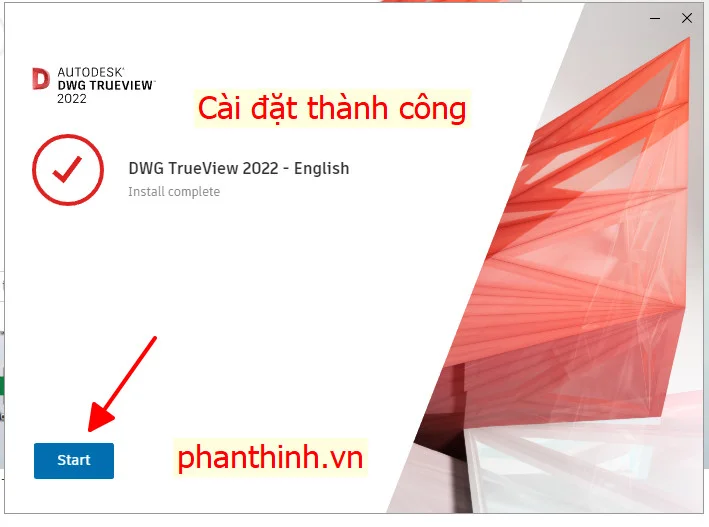 AUTODESK®
DWG TRUEVIEW™
2022

Cài đặt thành công

DWG TrueView 2022 - English
Install complete

Start

phanthinh.vn